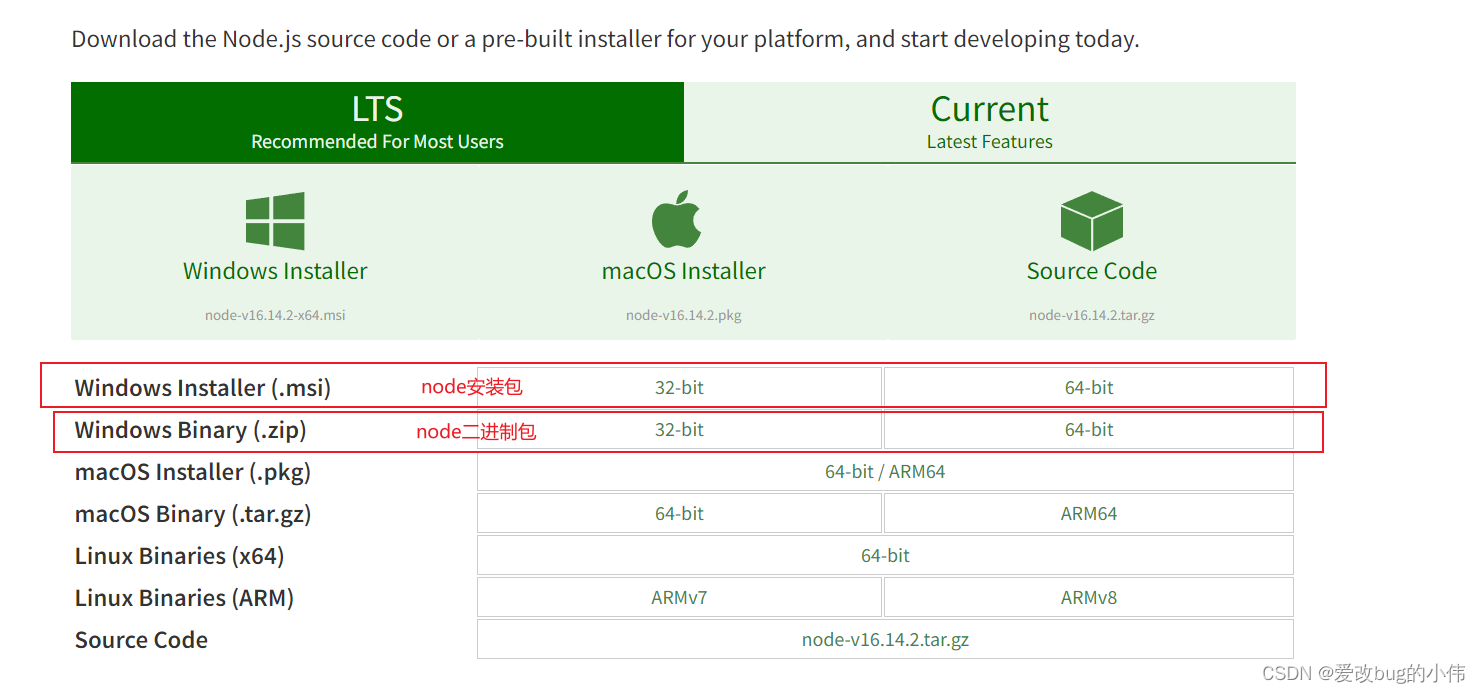 Download the Node.js source code or a pre-built installer for your platform, and start developing today.

LTS
Recommended For Most Users

Current
Latest Features

Windows Installer
node-v16.14.2-x64.msi

macOS Installer
node-v16.14.2.pkg

Source Code
node-v16.14.2.tar.gz

| | | |
|---|---|---|
| Windows Installer (.msi) node安装包 | 32-bit | 64-bit |
| Windows Binary (.zip) node二进制包 | 32-bit | 64-bit |
| macOS Installer (.pkg) | 64-bit / ARM64 | |
| macOS Binary (.tar.gz) | 64-bit | ARM64 |
| Linux Binaries (x64) | 64-bit | |
| Linux Binaries (ARM) | ARMv7 | ARMv8 |
| Source Code | node-v16.14.2.tar.gz | |

CSDN @爱改bug的小伟